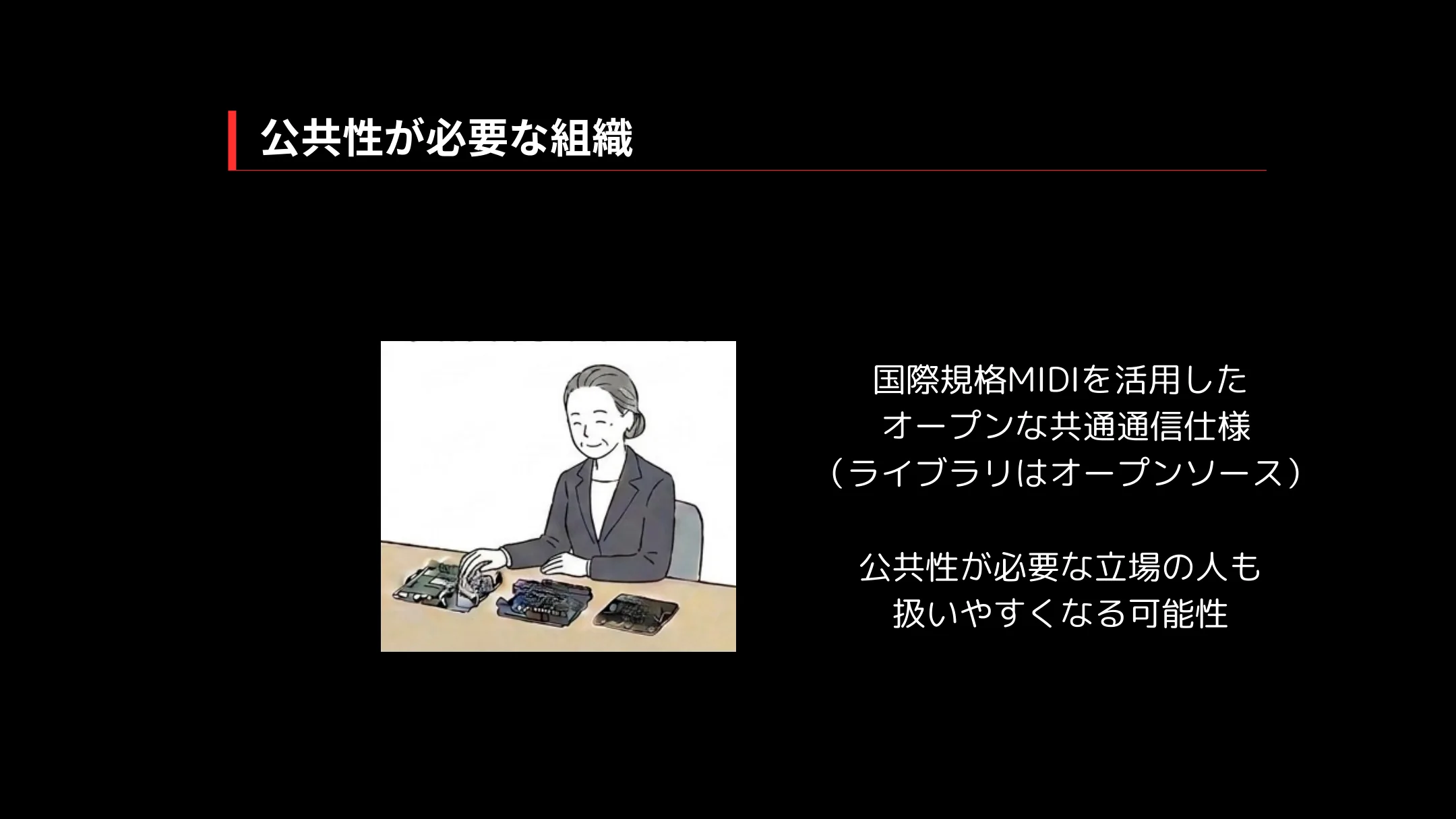 公共性が必要な組織

国際規格MIDIを活用した
オープンな共通通信仕様
（ライブラリはオープンソース）

公共性が必要な立場の人も
扱いやすくなる可能性